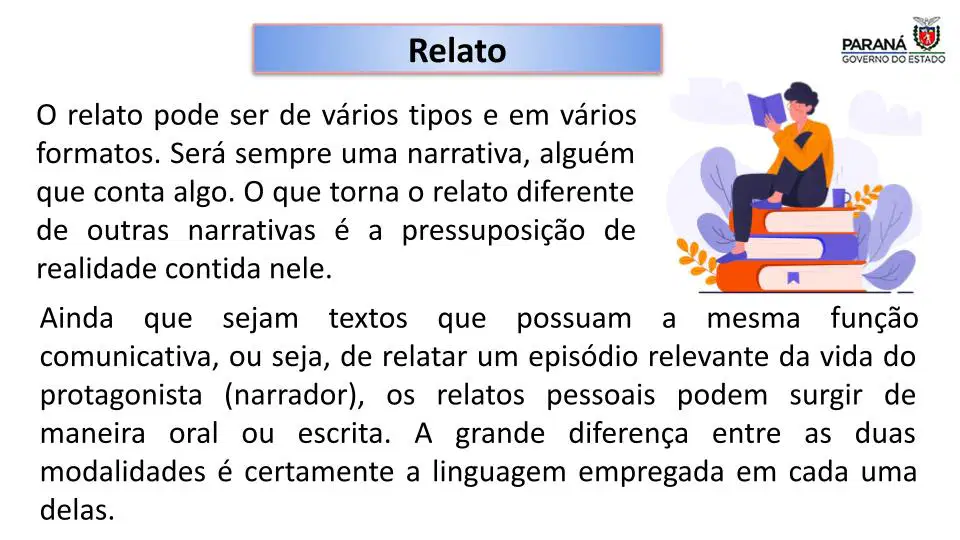 Relato

PARANÁ
GOVERNO DO ESTADO

O relato pode ser de vários tipos e em vários formatos. Será sempre uma narrativa, alguém que conta algo. O que torna o relato diferente de outras narrativas é a pressuposição de realidade contida nele.

Ainda que sejam textos que possuam a mesma função comunicativa, ou seja, de relatar um episódio relevante da vida do protagonista (narrador), os relatos pessoais podem surgir de maneira oral ou escrita. A grande diferença entre as duas modalidades é certamente a linguagem empregada em cada uma delas.